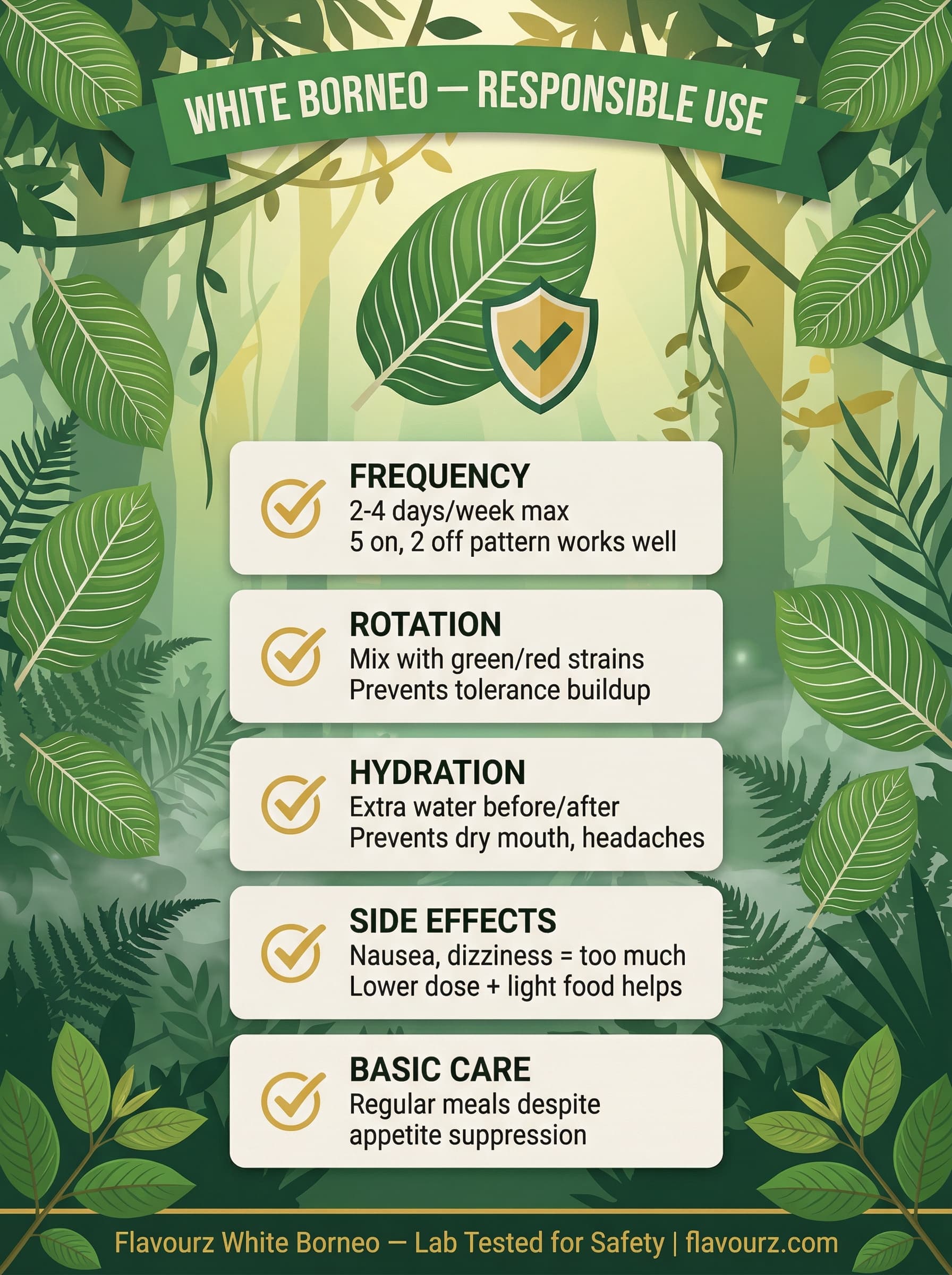 WHITE BORNEO — RESPONSIBLE USE

FREQUENCY
2-4 days/week max
5 on, 2 off pattern works well

ROTATION
Mix with green/red strains
Prevents tolerance buildup

HYDRATION
Extra water before/after
Prevents dry mouth, headaches

SIDE EFFECTS
Nausea, dizziness = too much
Lower dose + light food helps

BASIC CARE
Regular meals despite appetite suppression

Flavourz White Borneo — Lab Tested for Safety | flavourz.com